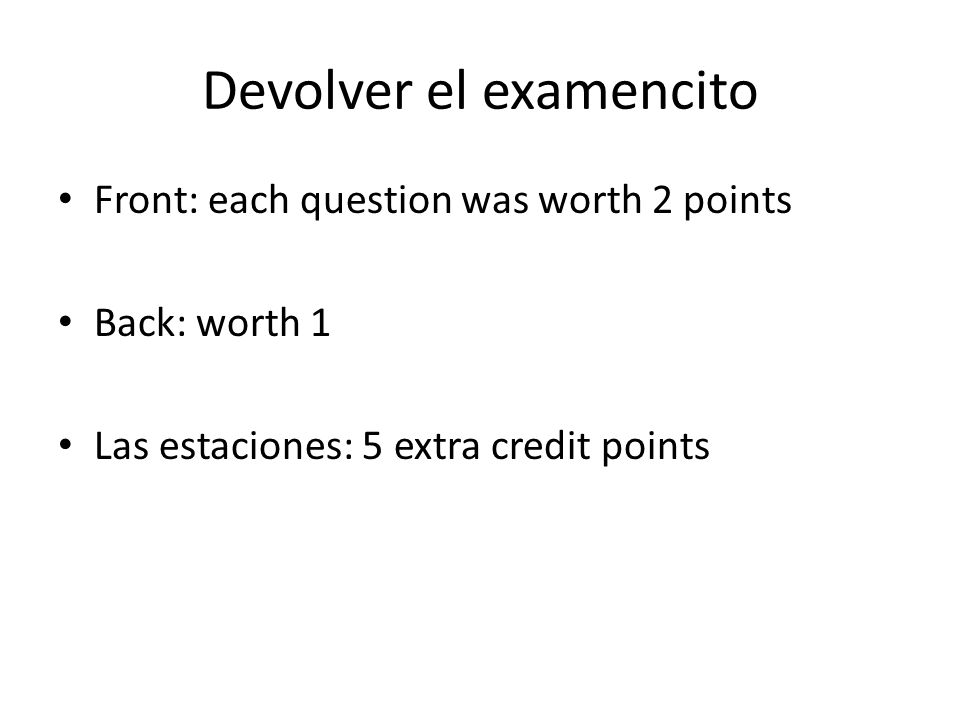 Devolver el examencito

• Front: each question was worth 2 points

• Back: worth 1

• Las estaciones: 5 extra credit points